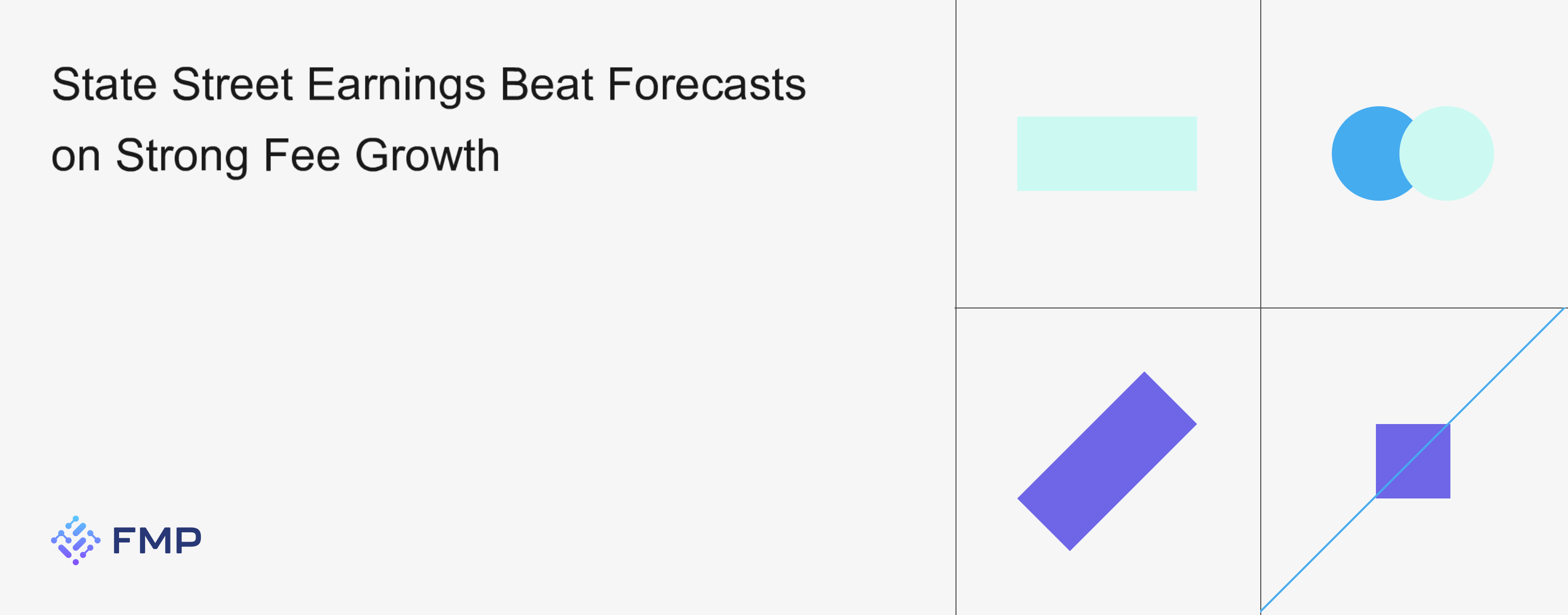 State Street Earnings Beat Forecasts on Strong Fee Growth

FMP